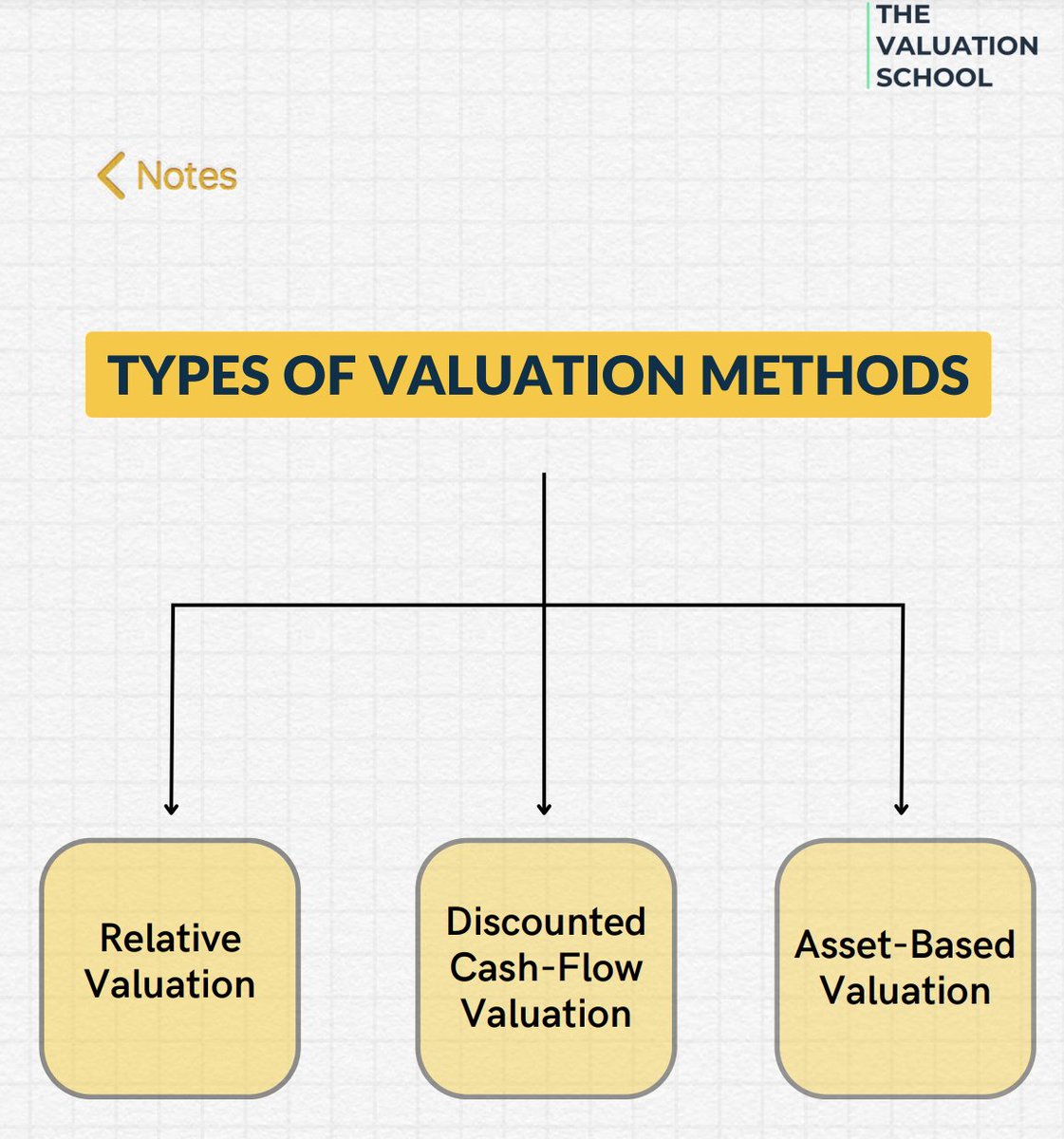 THE VALUATION SCHOOL

Notes

TYPES OF VALUATION METHODS

Relative Valuation

Discounted Cash-Flow Valuation

Asset-Based Valuation